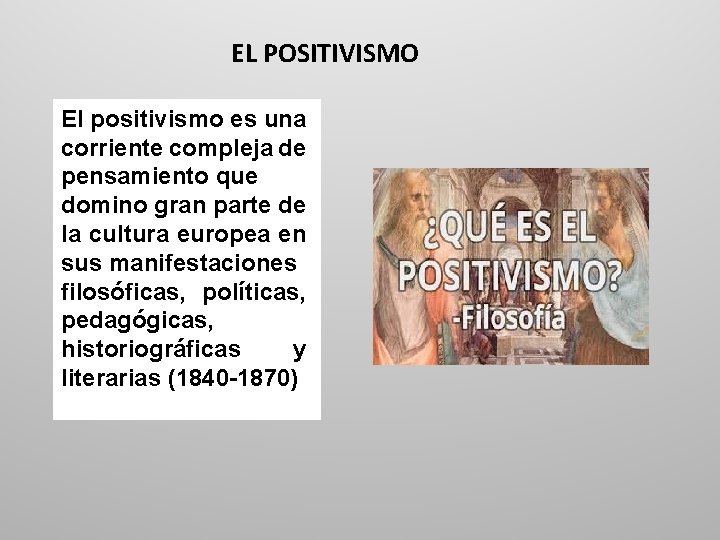 EL POSITIVISMO

El positivismo es una corriente compleja de pensamiento que domino gran parte de la cultura europea en sus manifestaciones filosóficas, políticas, pedagógicas, historiográficas y literarias (1840-1870)

¿QUÉ ES EL POSITIVISMO? -Filosofía